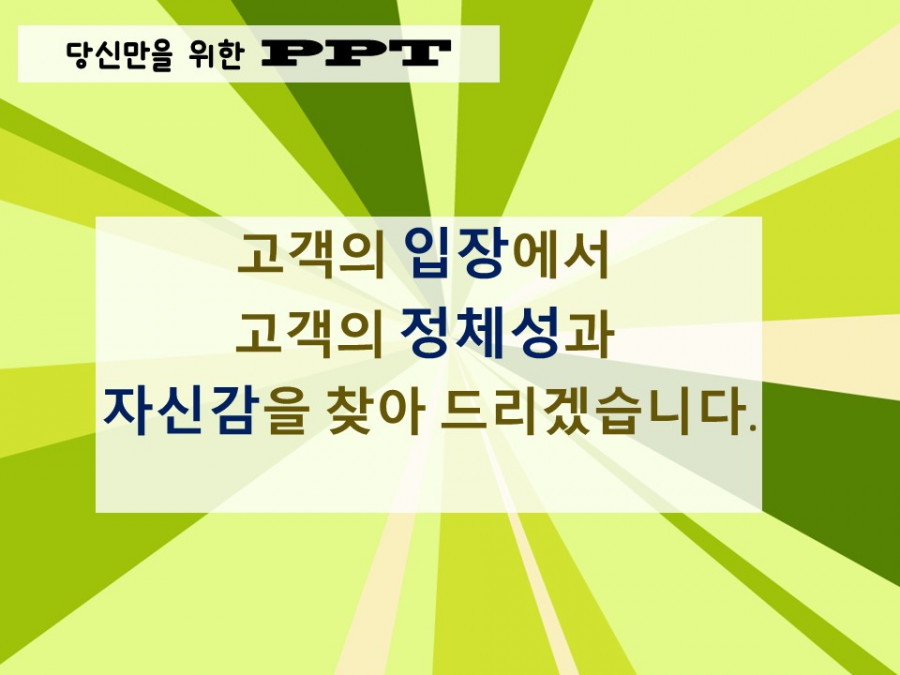 당신만을 위한 PPT

고객의 입장에서
고객의 정체성과
자신감을 찾아 드리겠습니다.